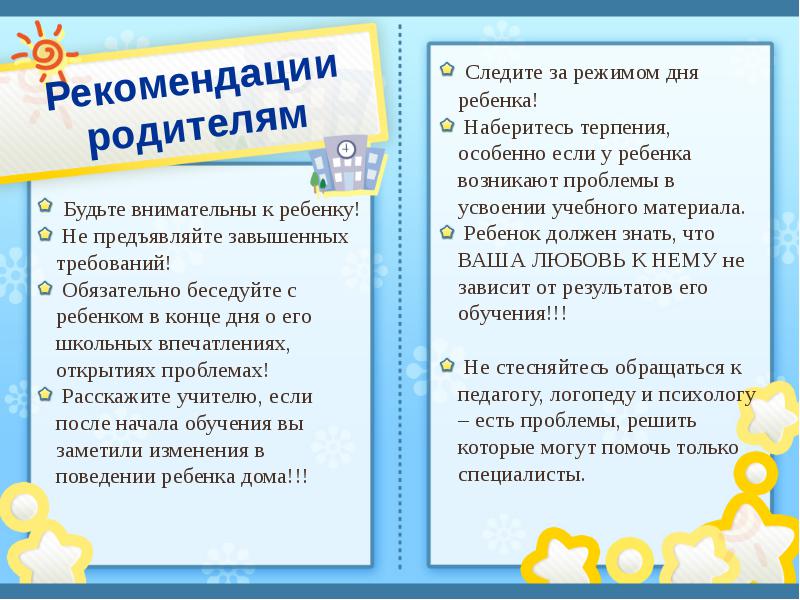 Рекомендации родителям

Будьте внимательны к ребенку!

Не предъявляйте завышенных требований!

Обязательно беседуйте с ребенком в конце дня о его школьных впечатлениях, открытиях проблемах!

Расскажите учителю, если после начала обучения вы заметили изменения в поведении ребенка дома!!!

Следите за режимом дня ребенка!

Наберитесь терпения, особенно если у ребенка возникают проблемы в усвоении учебного материала.

Ребенок должен знать, что ВАША ЛЮБОВЬ К НЕМУ не зависит от результатов его обучения!!!

Не стесняйтесь обращаться к педагогу, логопеду и психологу – есть проблемы, решить которые могут помочь только специалисты.